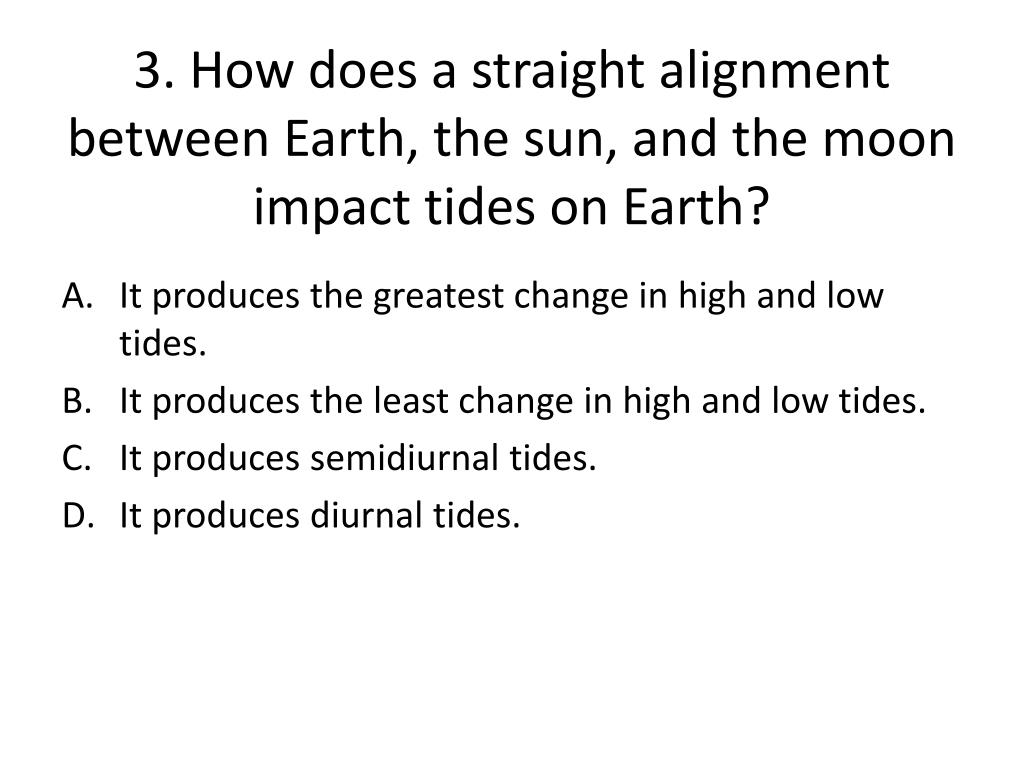 3. How does a straight alignment between Earth, the sun, and the moon impact tides on Earth?

A. It produces the greatest change in high and low tides.
B. It produces the least change in high and low tides.
C. It produces semidiurnal tides.
D. It produces diurnal tides.